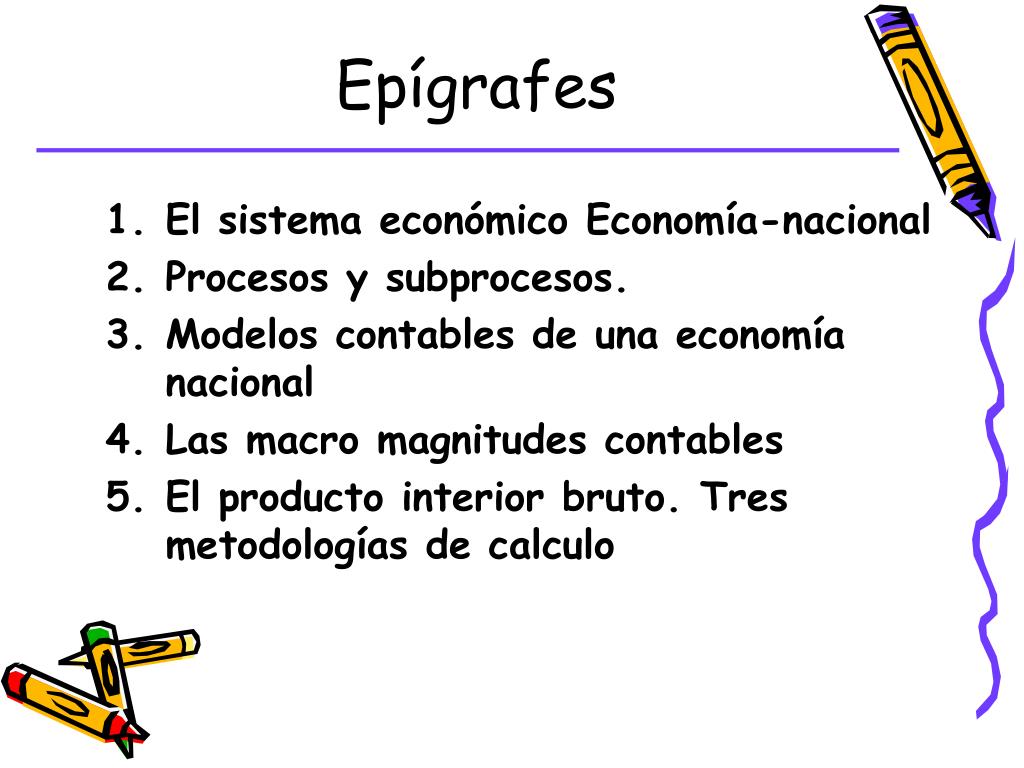 Epígrafes

1. El sistema económico Economía-nacional
2. Procesos y subprocesos.
3. Modelos contables de una economía nacional
4. Las macro magnitudes contables
5. El producto interior bruto. Tres metodologías de calculo